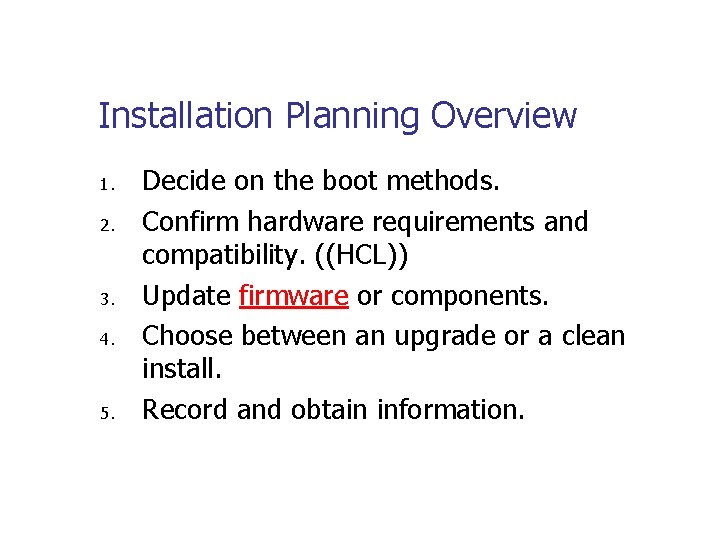 Installation Planning Overview

1. Decide on the boot methods.
2. Confirm hardware requirements and compatibility. ((HCL))
3. Update firmware or components.
4. Choose between an upgrade or a clean install.
5. Record and obtain information.